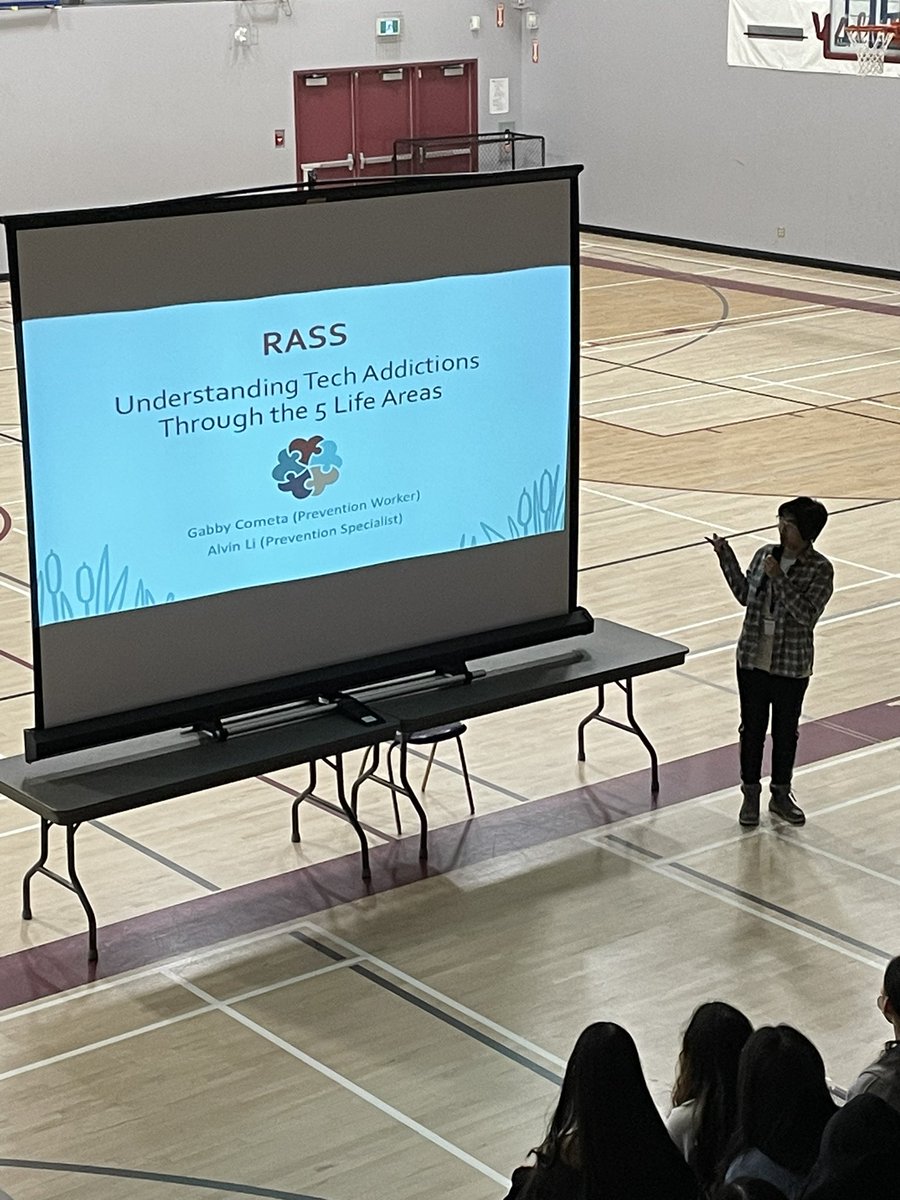 RASS
Understanding Tech Addictions Through the 5 Life Areas

Gabby Cometa (Prevention Worker)
Alvin Li (Prevention Specialist)